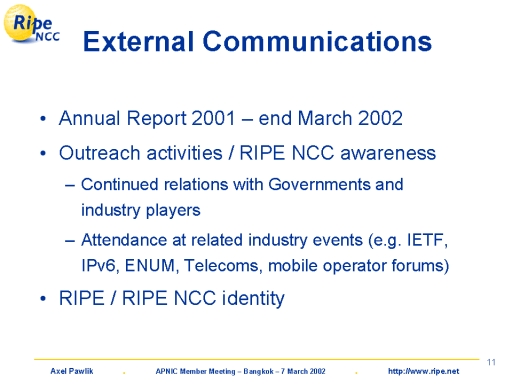 Ripe NCC

External Communications

• Annual Report 2001 – end March 2002

• Outreach activities / RIPE NCC awareness

– Continued relations with Governments and industry players

– Attendance at related industry events (e.g. IETF, IPv6, ENUM, Telecoms, mobile operator forums)

• RIPE / RIPE NCC identity

11

Axel Pawlik . APNIC Member Meeting – Bangkok – 7 March 2002 . http://www.ripe.net